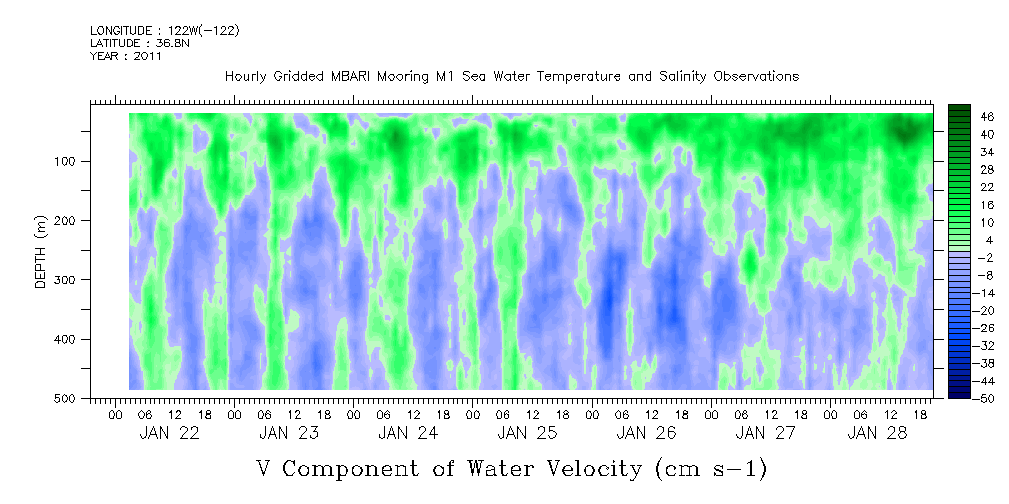 LONGITUDE : 122W(-122)
LATITUDE : 36.8N
YEAR : 2011

Hourly Gridded MBARI Mooring M1 Sea Water Temperature and Salinity Observations

DEPTH (m)
100
200
300
400
500

46
40
34
28
22
16
10
4
-2
-8
-14
-20
-26
-32
-38
-44
-50

00 06 12 18 00 06 12 18 00 06 12 18 00 06 12 18 00 06 12 18 00 06 12 18 00 06 12 18
JAN 22 JAN 23 JAN 24 JAN 25 JAN 26 JAN 27 JAN 28

V Component of Water Velocity (cm s-1)